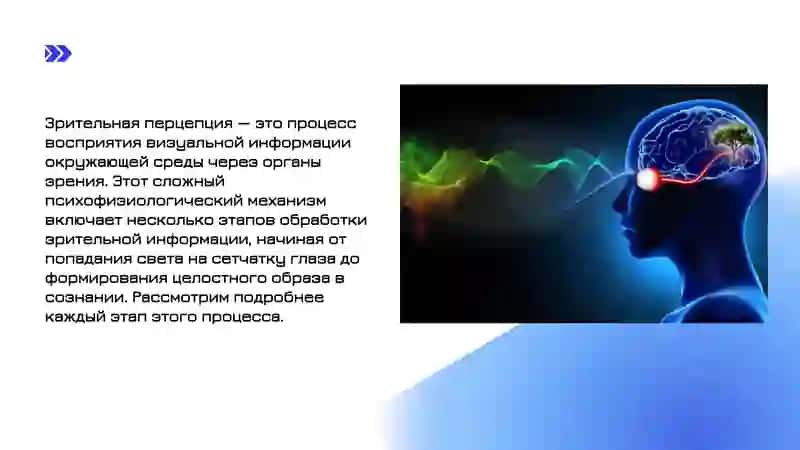 Зрительная перцепция — это процесс восприятия визуальной информации окружающей среды через органы зрения. Этот сложный психофизиологический механизм включает несколько этапов обработки зрительной информации, начиная от попадания света на сетчатку глаза до формирования целостного образа в сознании. Рассмотрим подробнее каждый этап этого процесса.